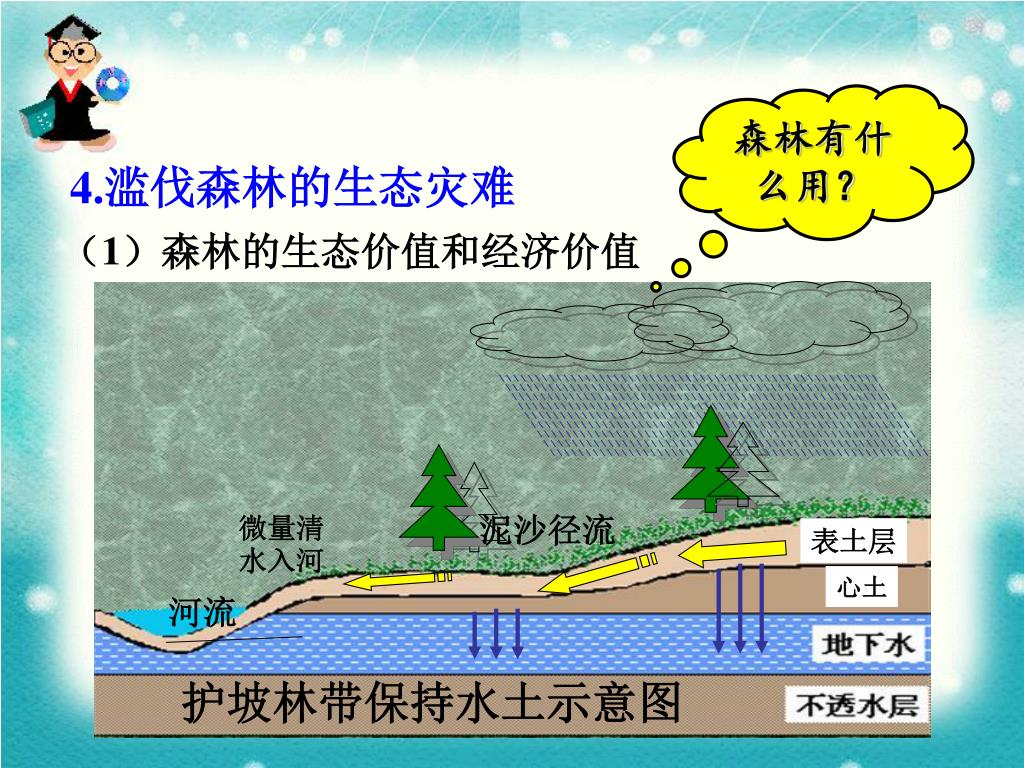 森林有什么用？

4.滥伐森林的生态灾难

（1）森林的生态价值和经济价值

微量清水入河

泥沙径流

表土层

心土

河流

地下水

护坡林带保持水土示意图

不透水层